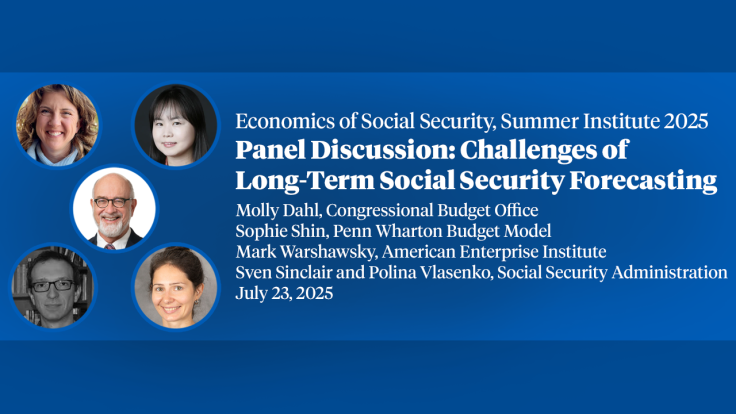 Economics of Social Security, Summer Institute 2025

Panel Discussion: Challenges of Long-Term Social Security Forecasting

Molly Dahl, Congressional Budget Office
Sophie Shin, Penn Wharton Budget Model
Mark Warshawsky, American Enterprise Institute
Sven Sinclair and Polina Vlasenko, Social Security Administration
July 23, 2025